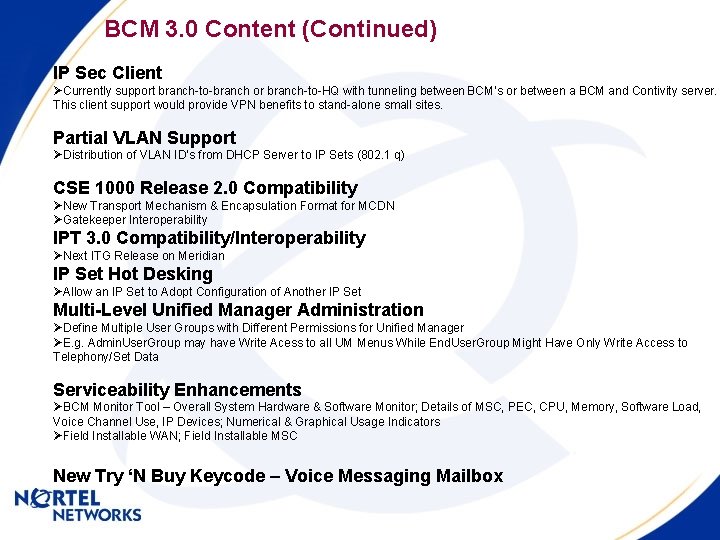 BCM 3.0 Content (Continued)

IP Sec Client
➢Currently support branch-to-branch or branch-to-HQ with tunneling between BCM's or between a BCM and Contivity server. This client support would provide VPN benefits to stand-alone small sites.

Partial VLAN Support
➢Distribution of VLAN ID's from DHCP Server to IP Sets (802.1 q)

CSE 1000 Release 2.0 Compatibility
➢New Transport Mechanism & Encapsulation Format for MCDN
➢Gatekeeper Interoperability

IPT 3.0 Compatibility/Interoperability
➢Next ITG Release on Meridian

IP Set Hot Desking
➢Allow an IP Set to Adopt Configuration of Another IP Set

Multi-Level Unified Manager Administration
➢Define Multiple User Groups with Different Permissions for Unified Manager
➢E.g. AdminUserGroup may have Write Acess to all UM Menus While EndUserGroup Might Have Only Write Access to Telephony/Set Data

Serviceability Enhancements
➢BCM Monitor Tool – Overall System Hardware & Software Monitor; Details of MSC, PEC, CPU, Memory, Software Load, Voice Channel Use, IP Devices; Numerical & Graphical Usage Indicators
➢Field Installable WAN; Field Installable MSC

New Try 'N Buy Keycode – Voice Messaging Mailbox

NORTEL NETWORKS